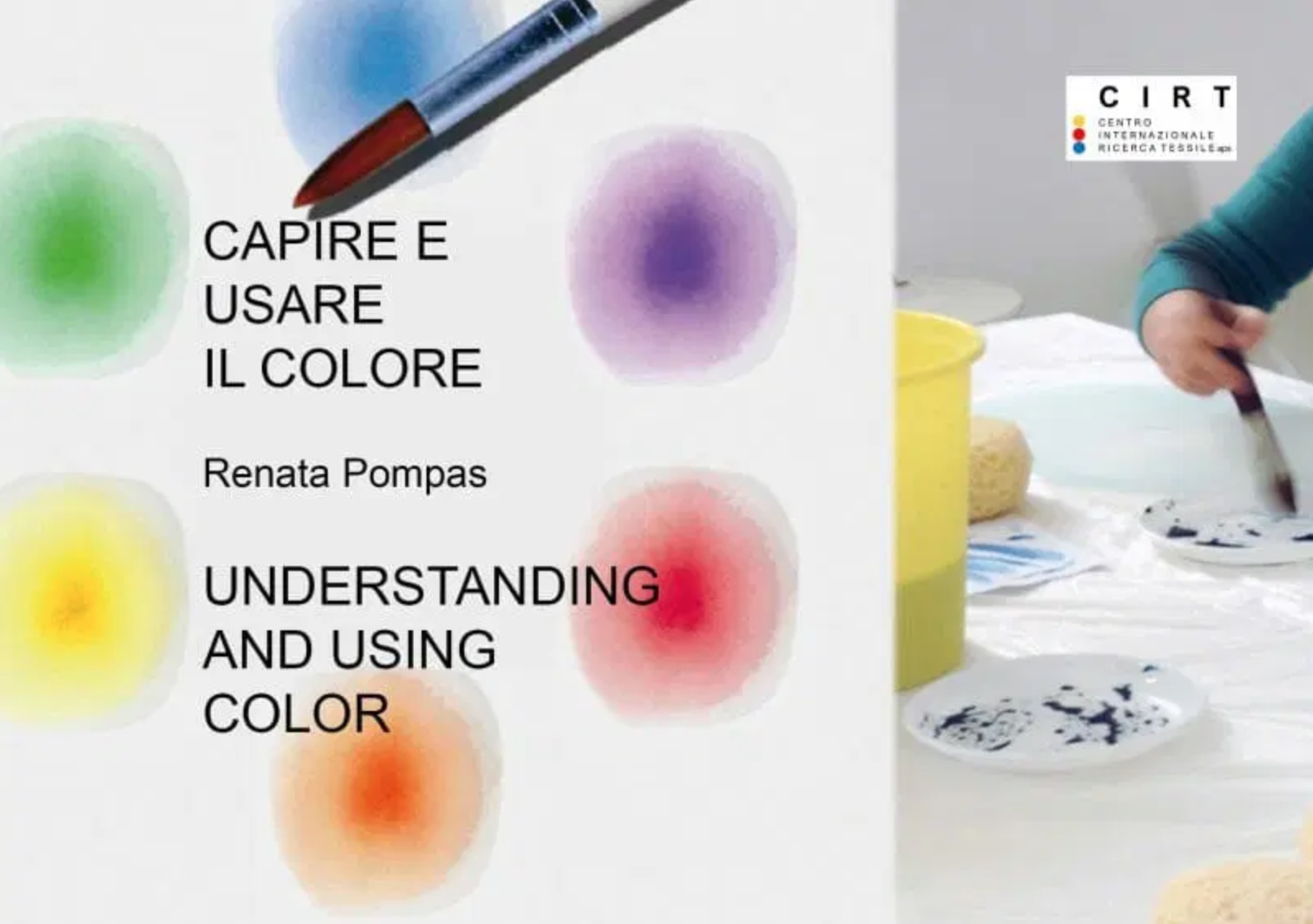 CIRT
CENTRO INTERNAZIONALE RICERCA TESSILE aps

CAPIRE E USARE IL COLORE

Renata Pompas

UNDERSTANDING AND USING COLOR